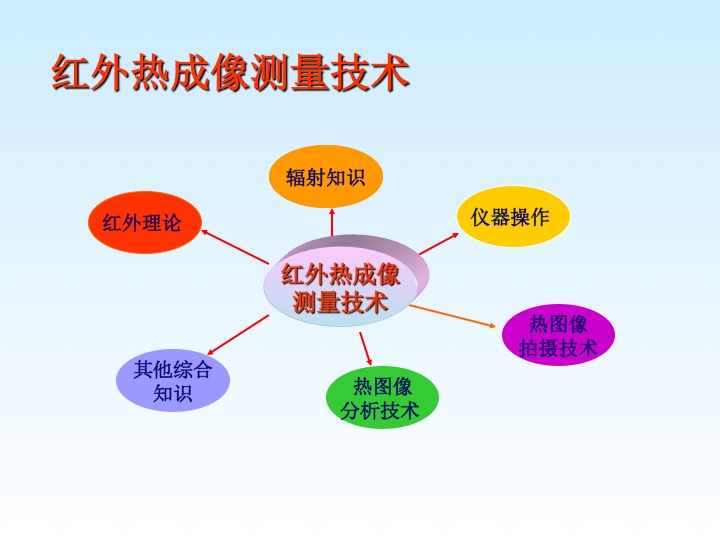 红外热成像测量技术

辐射知识

红外理论

仪器操作

红外热成像测量技术

热图像拍摄技术

其他综合知识

热图像分析技术